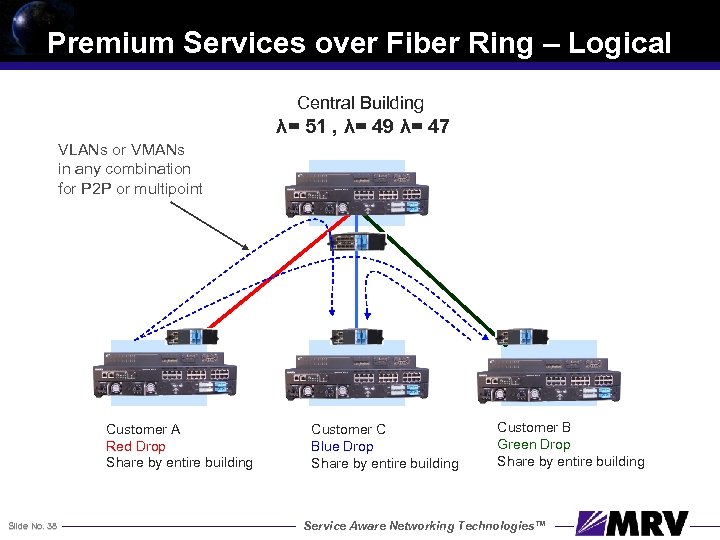 Premium Services over Fiber Ring – Logical

Central Building
λ= 51 , λ= 49 λ= 47

VLANs or VMANs in any combination for P2P or multipoint

Customer A
Red Drop
Share by entire building

Customer C
Blue Drop
Share by entire building

Customer B
Green Drop
Share by entire building

Slide No. 38

Service Aware Networking Technologies™

MRV